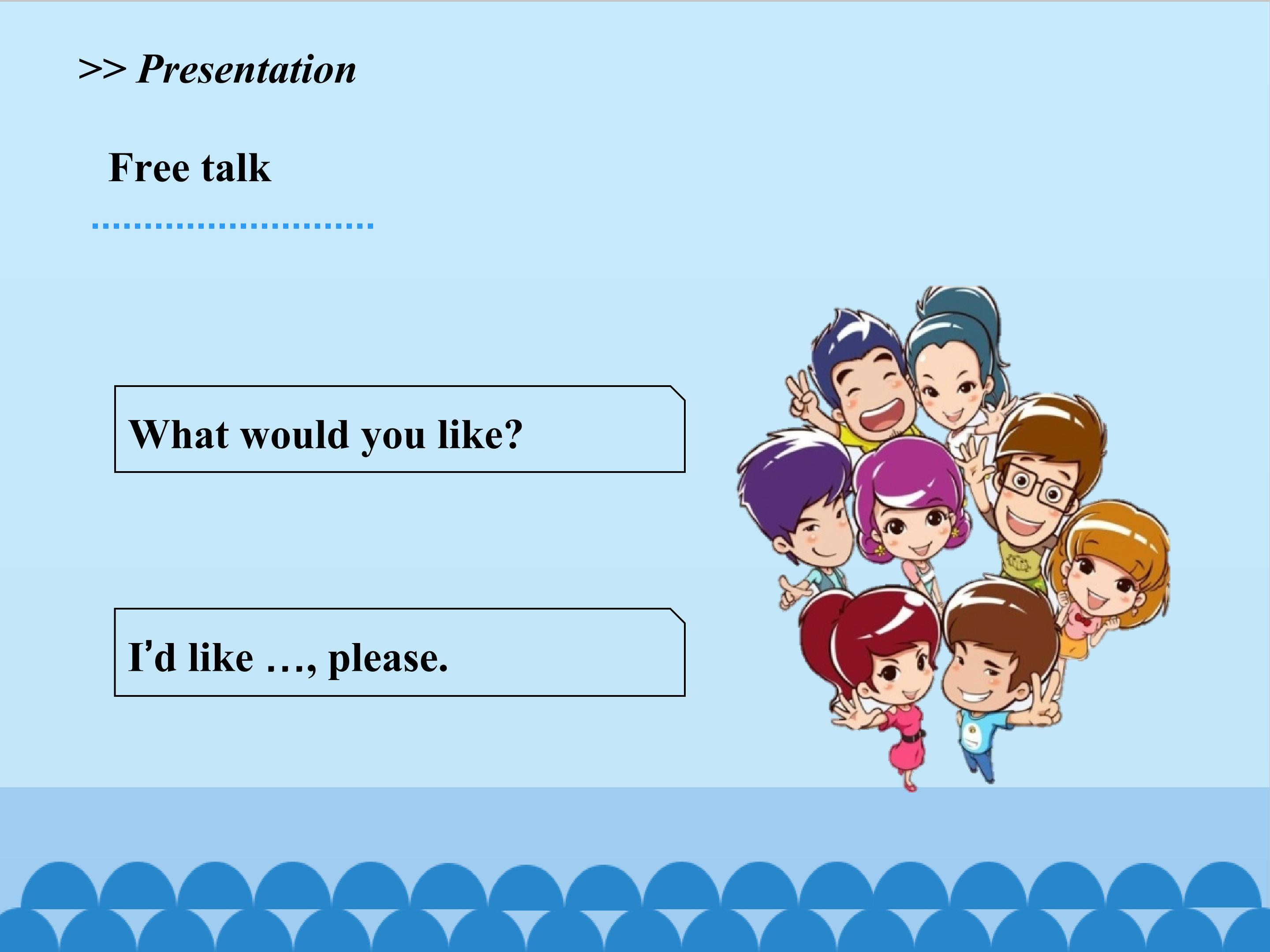 >> Presentation

Free talk

What would you like?

I'd like …, please.